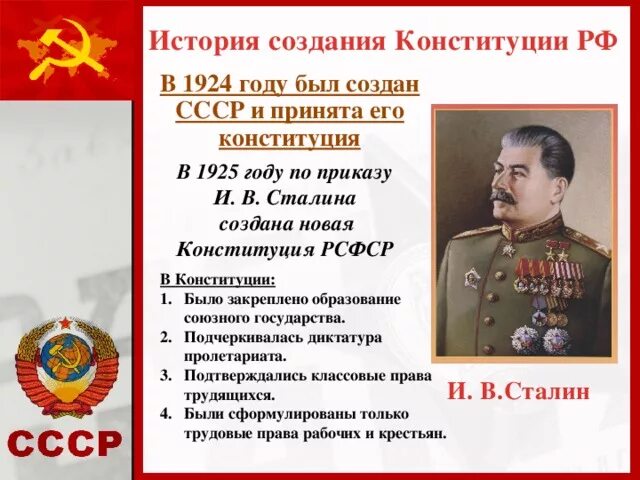 История создания Конституции РФ

В 1924 году был создан СССР и принята его конституция

В 1925 году по приказу И. В. Сталина создана новая Конституция РСФСР

В Конституции:
1. Было закреплено образование союзного государства.
2. Подчеркивалась диктатура пролетариата.
3. Подтверждались классовые права трудящихся.
4. Были сформулированы только трудовые права рабочих и крестьян.

И. В.Сталин

СССР